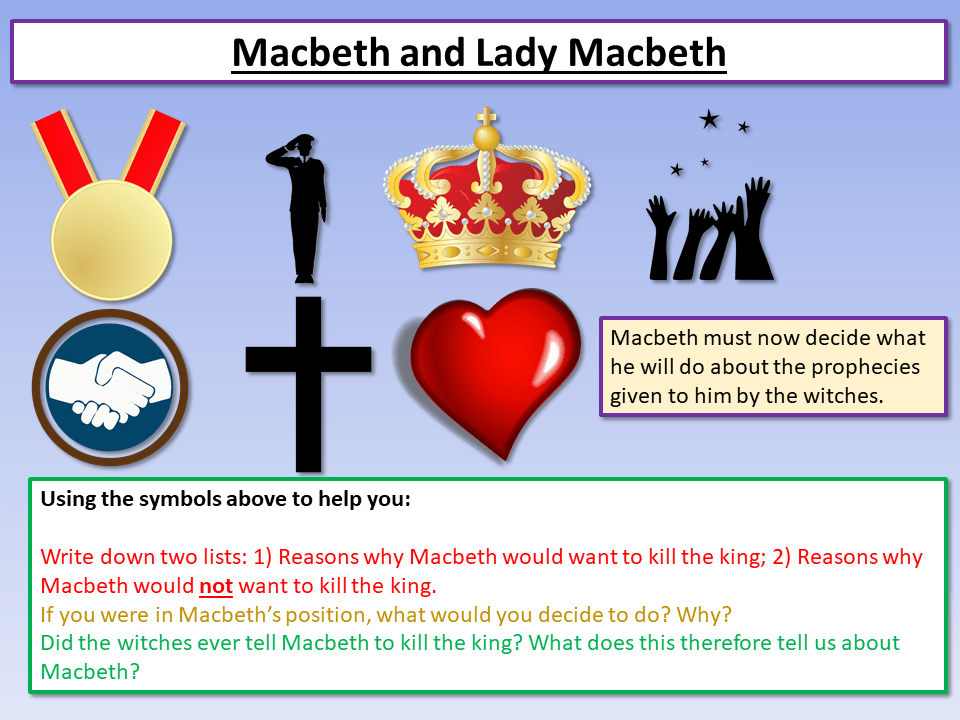 Macbeth and Lady Macbeth

Macbeth must now decide what he will do about the prophecies given to him by the witches.

Using the symbols above to help you:

Write down two lists: 1) Reasons why Macbeth would want to kill the king; 2) Reasons why Macbeth would not want to kill the king.
If you were in Macbeth's position, what would you decide to do? Why?
Did the witches ever tell Macbeth to kill the king? What does this therefore tell us about Macbeth?